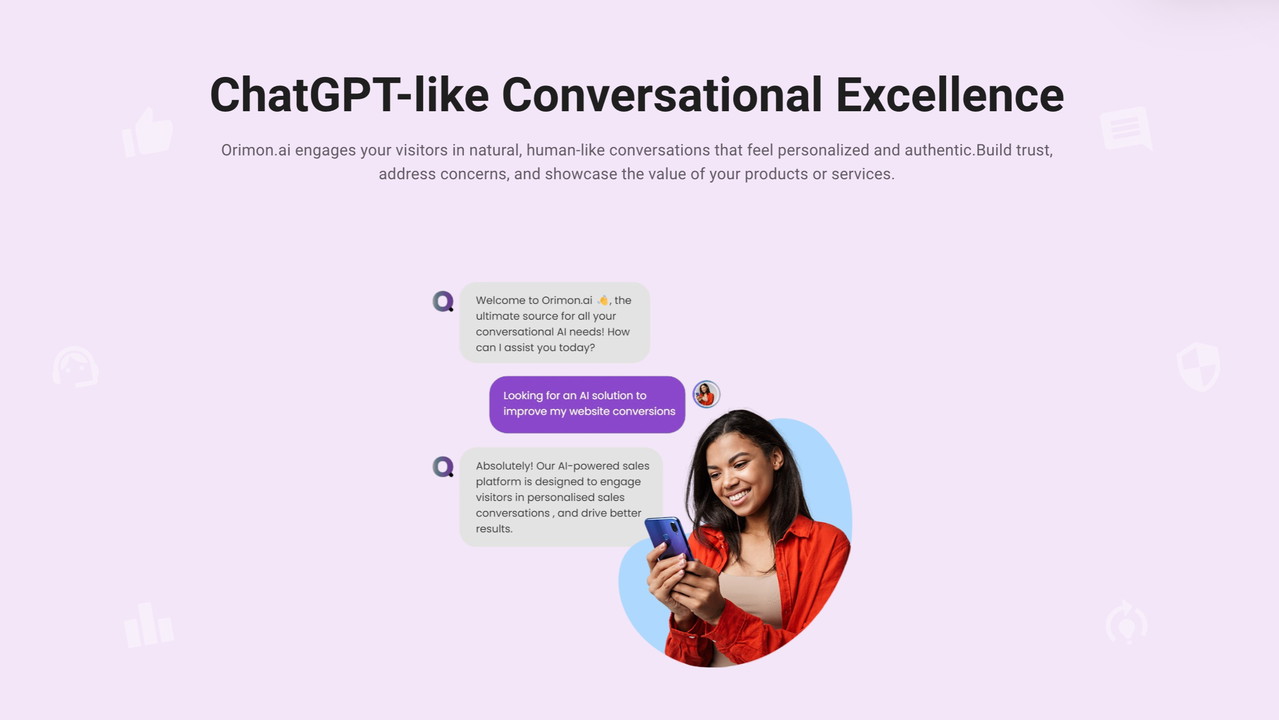 ChatGPT-like Conversational Excellence

Orimon.ai engages your visitors in natural, human-like conversations that feel personalized and authentic.Build trust, address concerns, and showcase the value of your products or services.

Welcome to Orimon.ai 👋, the ultimate source for all your conversational AI needs! How can I assist you today?

Looking for an AI solution to improve my website conversions

Absolutely! Our AI-powered sales platform is designed to engage visitors in personalised sales conversations , and drive better results.